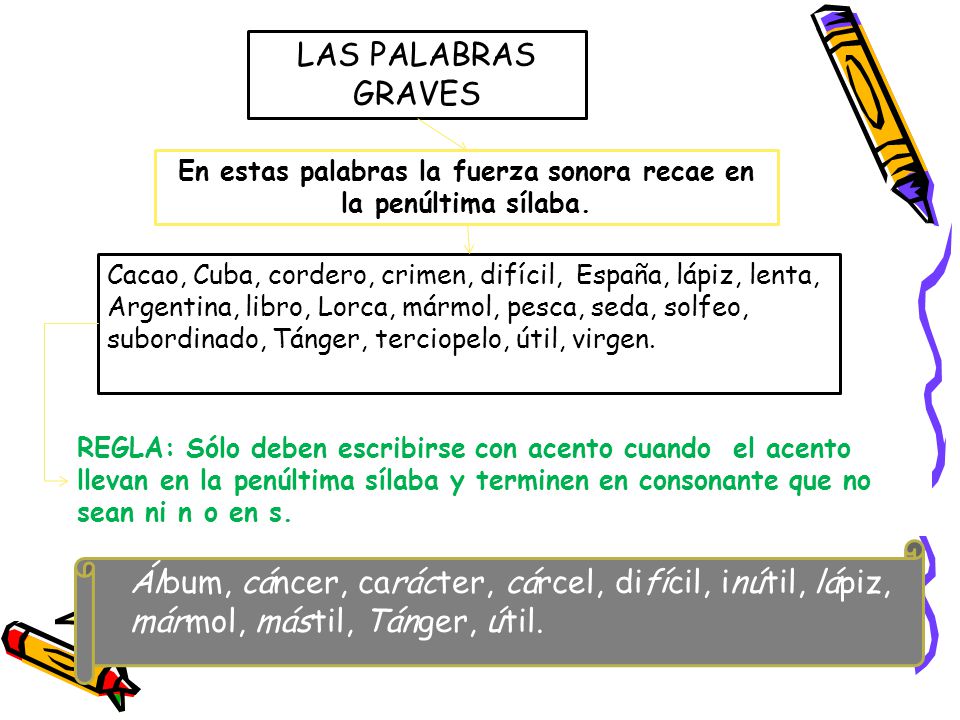 LAS PALABRAS GRAVES

En estas palabras la fuerza sonora recae en la penúltima sílaba.

Cacao, Cuba, cordero, crimen, difícil, España, lápiz, lenta, Argentina, libro, Lorca, mármol, pesca, seda, solfeo, subordinado, Tánger, terciopelo, útil, virgen.

REGLA: Sólo deben escribirse con acento cuando el acento llevan en la penúltima sílaba y terminen en consonante que no sean ni n o en s.

Álbum, cáncer, carácter, cárcel, difícil, inútil, lápiz, mármol, mástil, Tánger, útil.